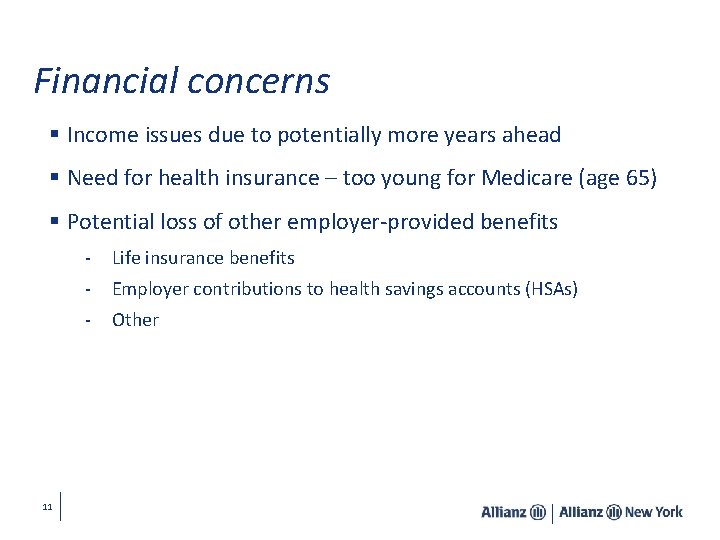 Financial concerns

▪ Income issues due to potentially more years ahead

▪ Need for health insurance – too young for Medicare (age 65)

▪ Potential loss of other employer-provided benefits

- Life insurance benefits
- Employer contributions to health savings accounts (HSAs)
- Other

11

Allianz | Allianz New York